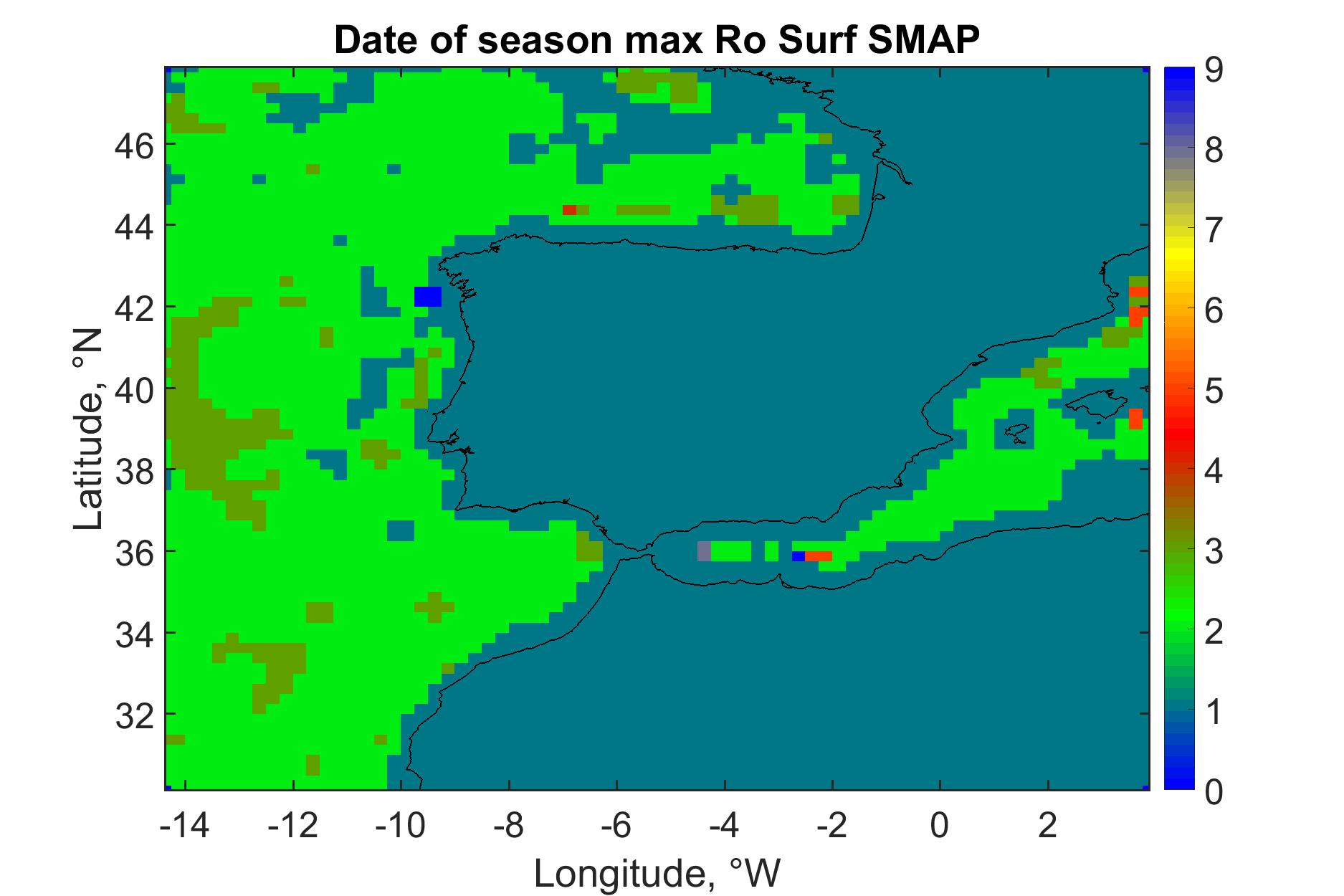 Date of season max Ro Surf SMAP

Latitude, °N

46
44
42
40
38
36
34
32

-14 -12 -10 -8 -6 -4 -2 0 2

Longitude, °W

9
8
7
6
5
4
3
2
1
0